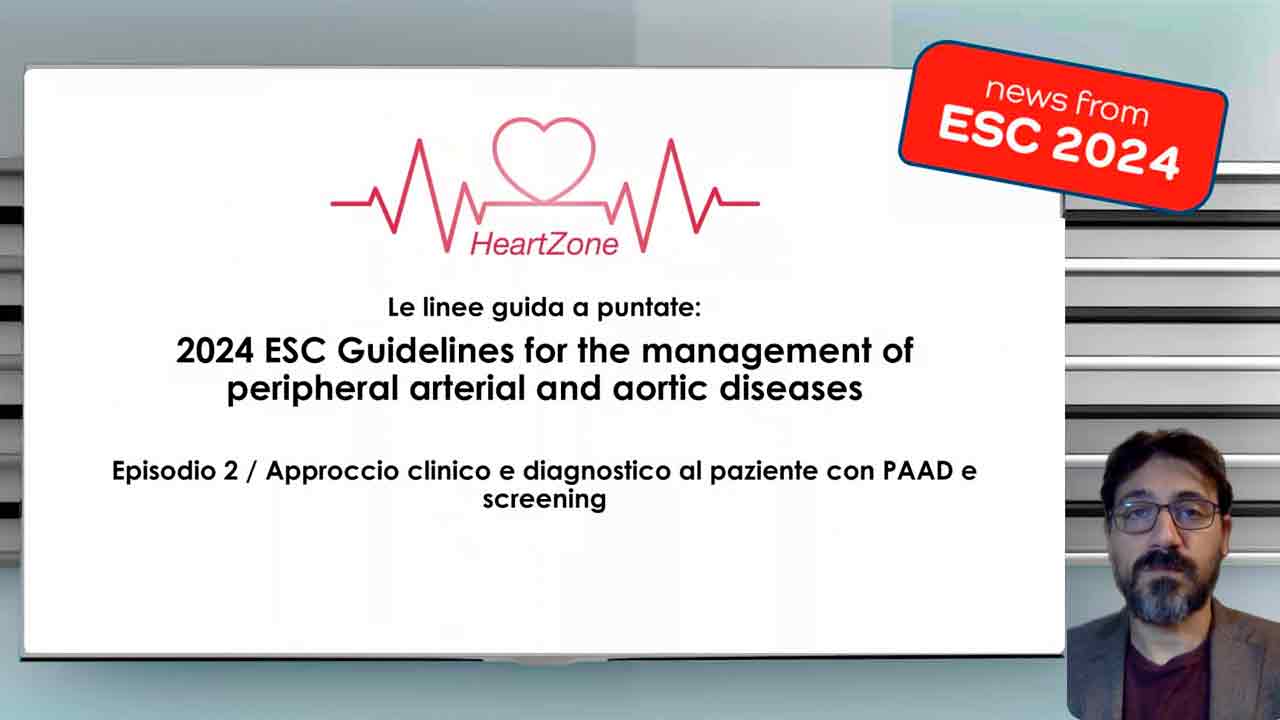 news from
ESC 2024

HeartZone

Le linee guida a puntate:

2024 ESC Guidelines for the management of peripheral arterial and aortic diseases

Episodio 2 / Approccio clinico e diagnostico al paziente con PAAD e screening